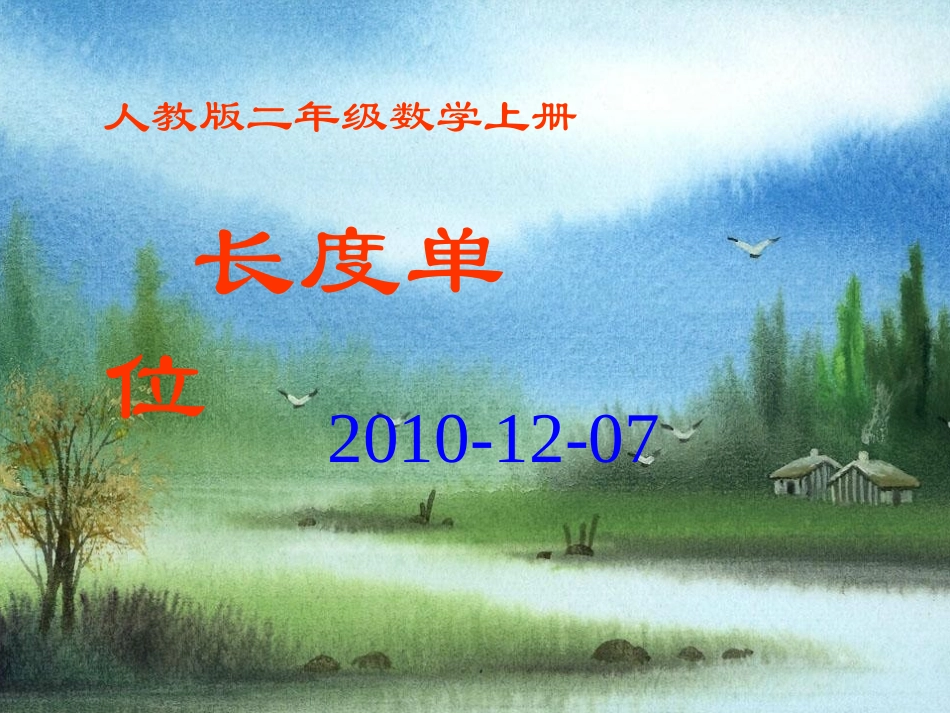 人教版二年级数学上册

长度单位

2010-12-07